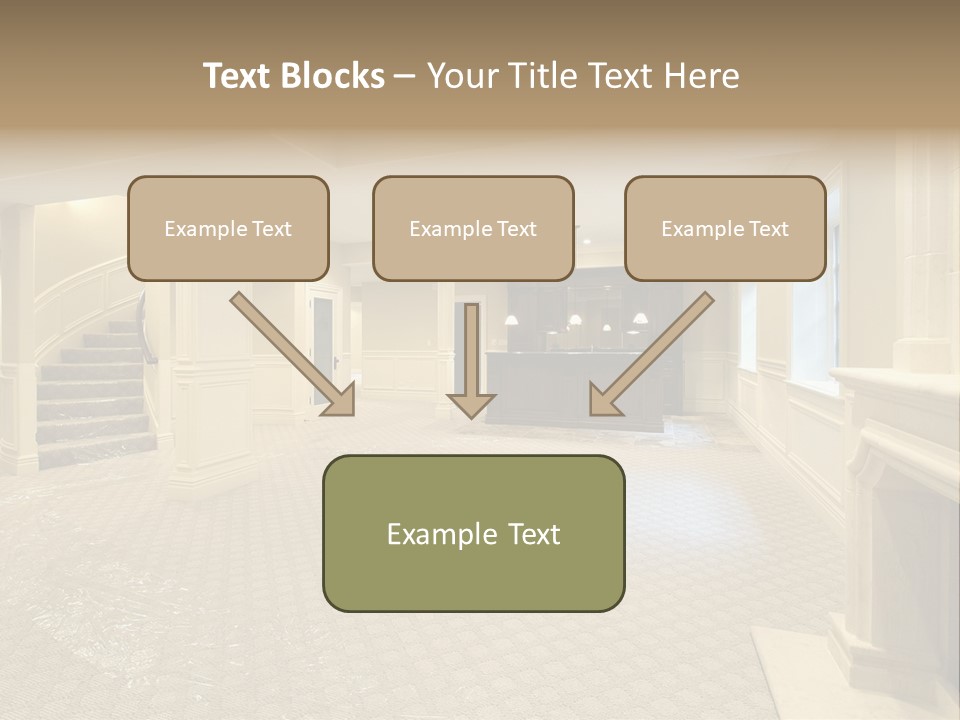 Text Blocks – Your Title Text Here

Example Text

Example Text

Example Text

Example Text